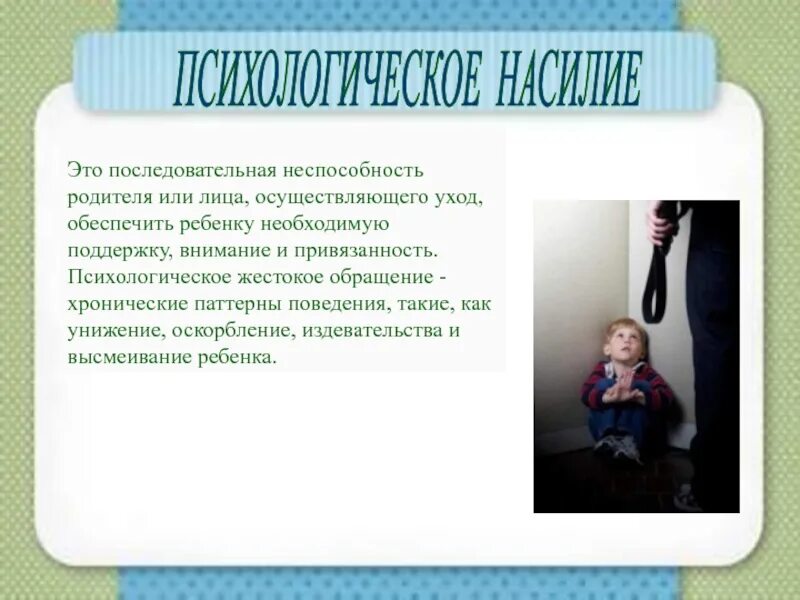 ПСИХОЛОГИЧЕСКОЕ НАСИЛИЕ

Это последовательная неспособность родителя или лица, осуществляющего уход, обеспечить ребенку необходимую поддержку, внимание и привязанность. Психологическое жестокое обращение - хронические паттерны поведения, такие, как унижение, оскорбление, издевательства и высмеивание ребенка.